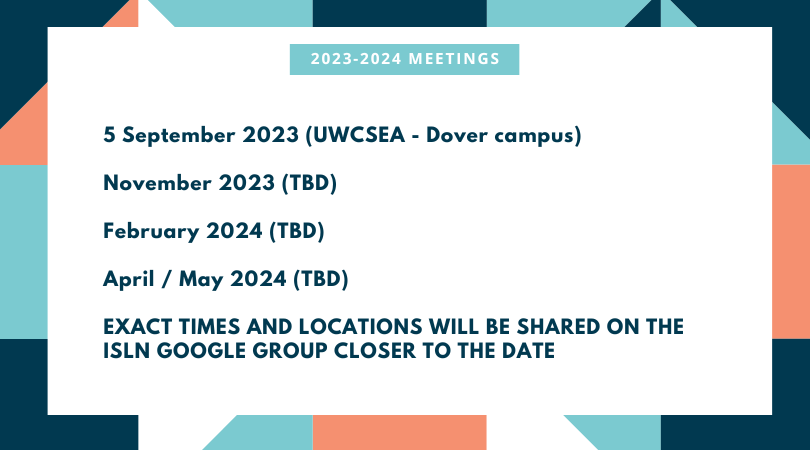 2023-2024 MEETINGS

5 September 2023 (UWCSEA - Dover campus)

November 2023 (TBD)

February 2024 (TBD)

April / May 2024 (TBD)

EXACT TIMES AND LOCATIONS WILL BE SHARED ON THE ISLN GOOGLE GROUP CLOSER TO THE DATE